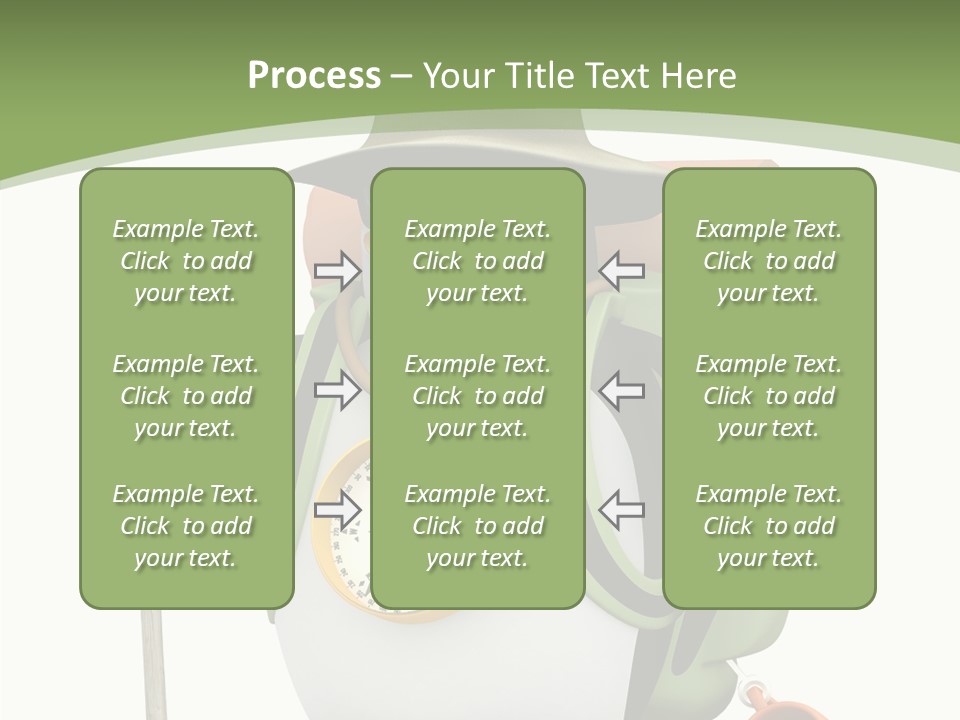 Process – Your Title Text Here

Example Text. Click to add your text.

Example Text. Click to add your text.

Example Text. Click to add your text.

Example Text. Click to add your text.

Example Text. Click to add your text.

Example Text. Click to add your text.

Example Text. Click to add your text.

Example Text. Click to add your text.

Example Text. Click to add your text.